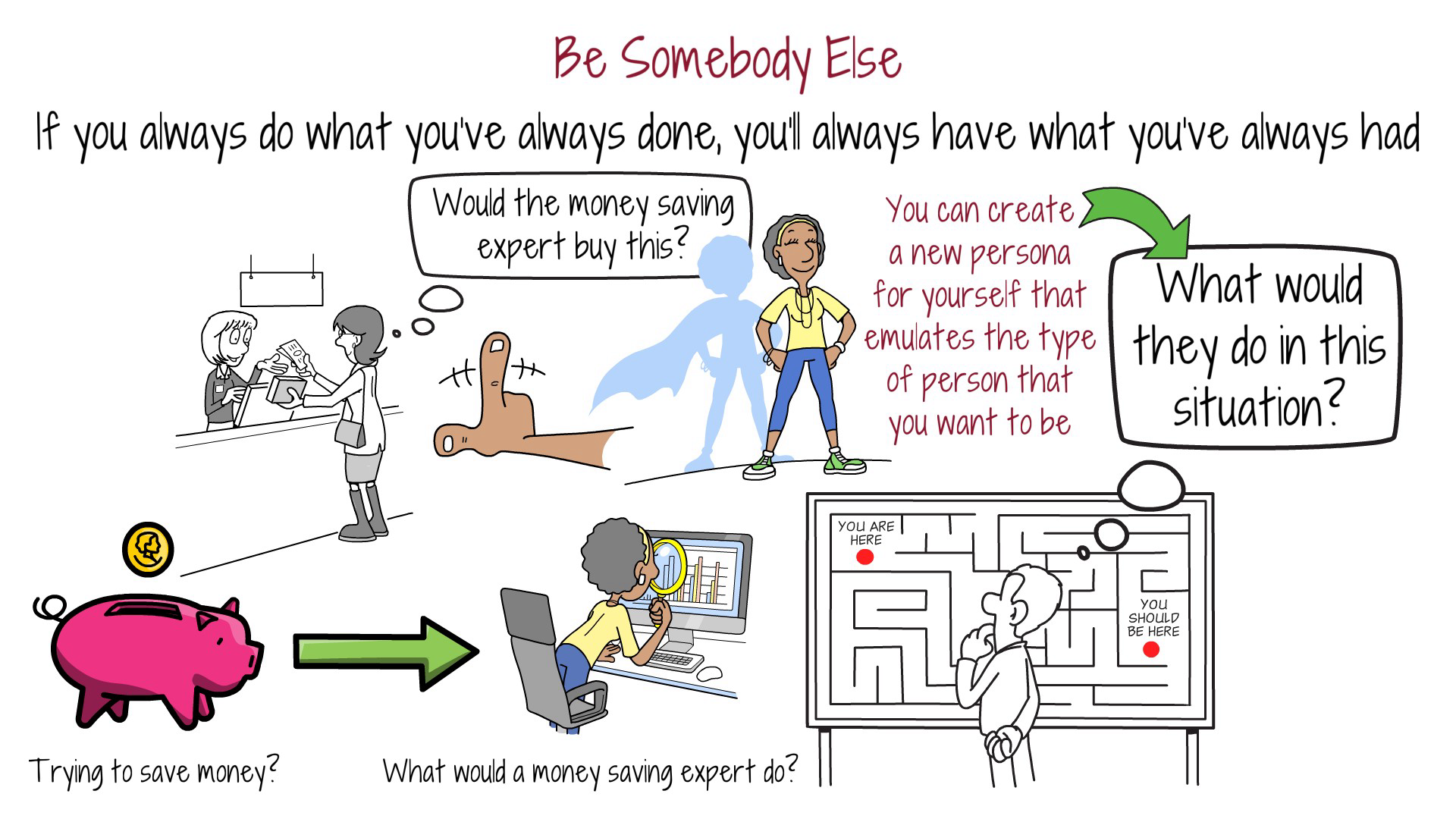 Be Somebody Else

If you always do what you've always done, you'll always have what you've always had

Would the money saving expert buy this?

You can create a new persona for yourself that emulates the type of person that you want to be

What would they do in this situation?

YOU ARE HERE

YOU SHOULD BE HERE

Trying to save money?

What would a money saving expert do?